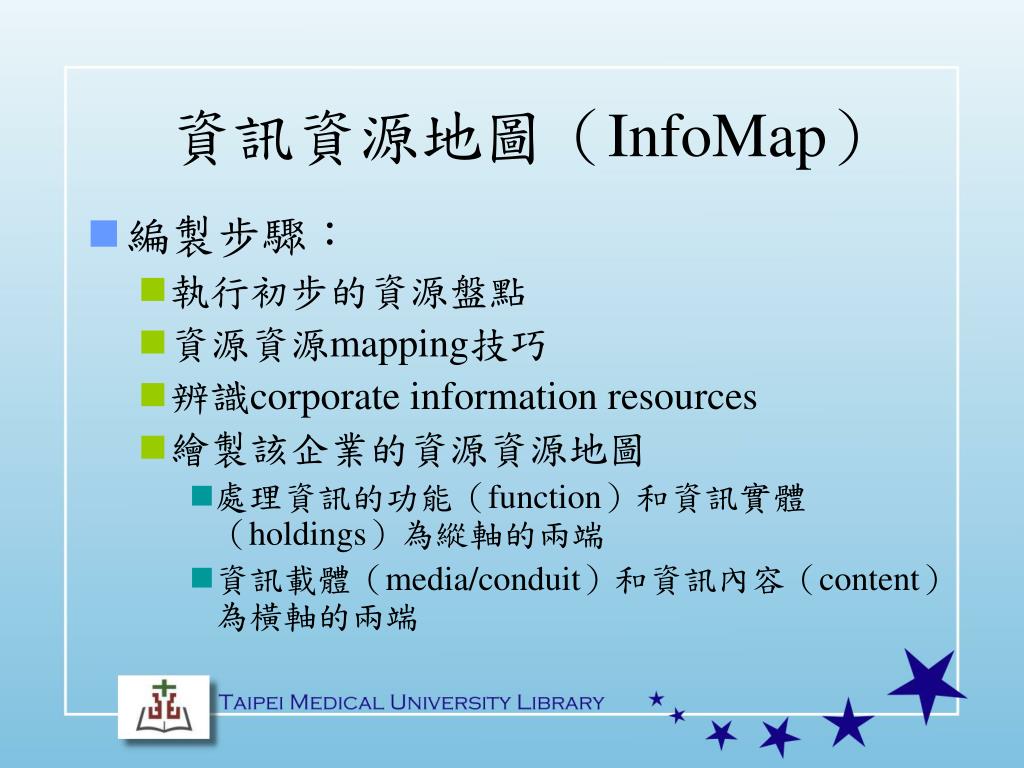 資訊資源地圖（InfoMap）

編製步驟：

執行初步的資源盤點

資源資源mapping技巧

辨識corporate information resources

繪製該企業的資源資源地圖

處理資訊的功能（function）和資訊實體（holdings）為縱軸的兩端

資訊載體（media/conduit）和資訊內容（content）為橫軸的兩端

Taipei Medical University Library